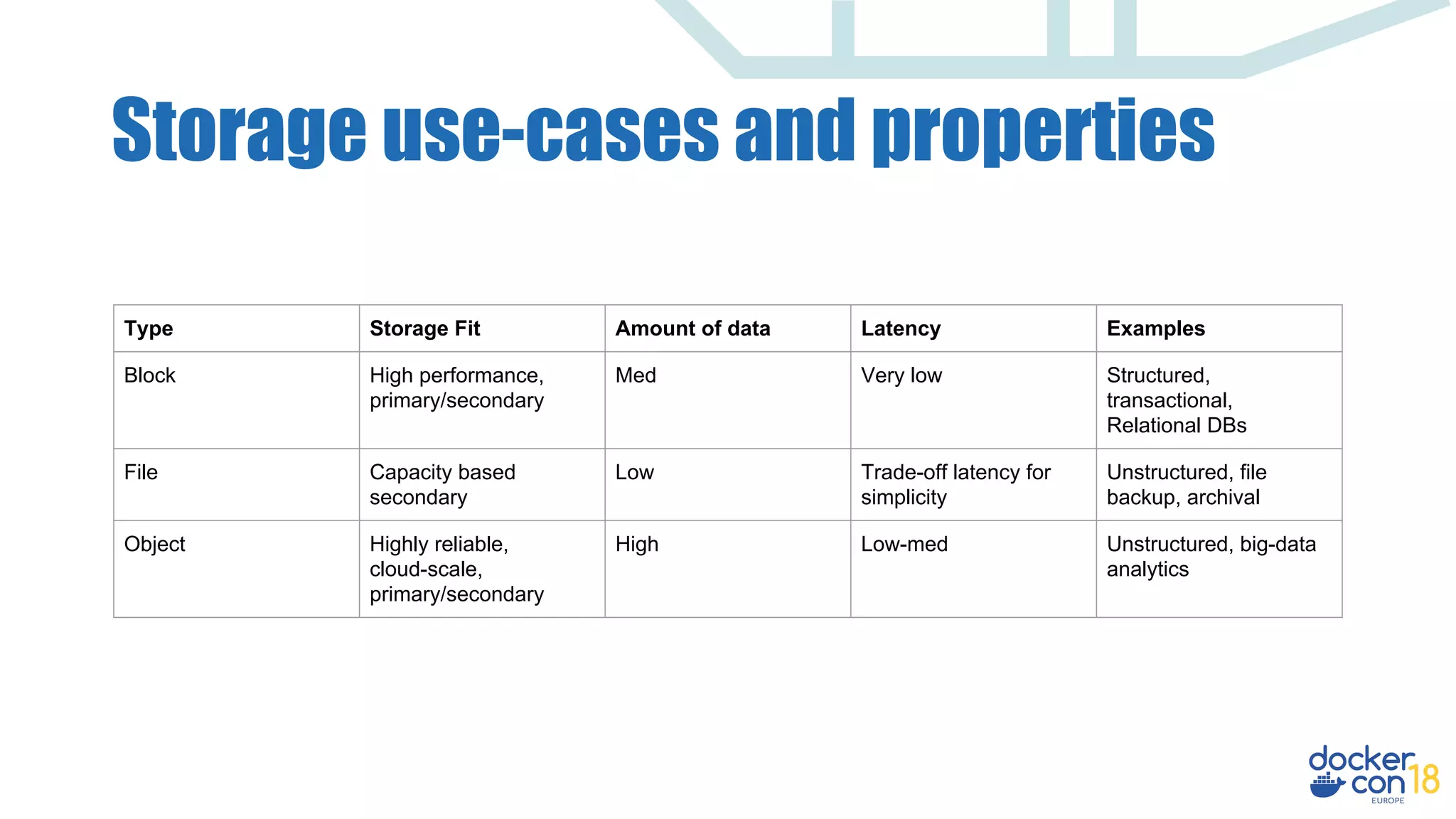 Storage use-cases and properties

| Type | Storage Fit | Amount of data | Latency | Examples |
|---|---|---|---|---|
| Block | High performance, primary/secondary | Med | Very low | Structured, transactional, Relational DBs |
| File | Capacity based secondary | Low | Trade-off latency for simplicity | Unstructured, file backup, archival |
| Object | Highly reliable, cloud-scale, primary/secondary | High | Low-med | Unstructured, big-data analytics |

docker con 18 EUROPE